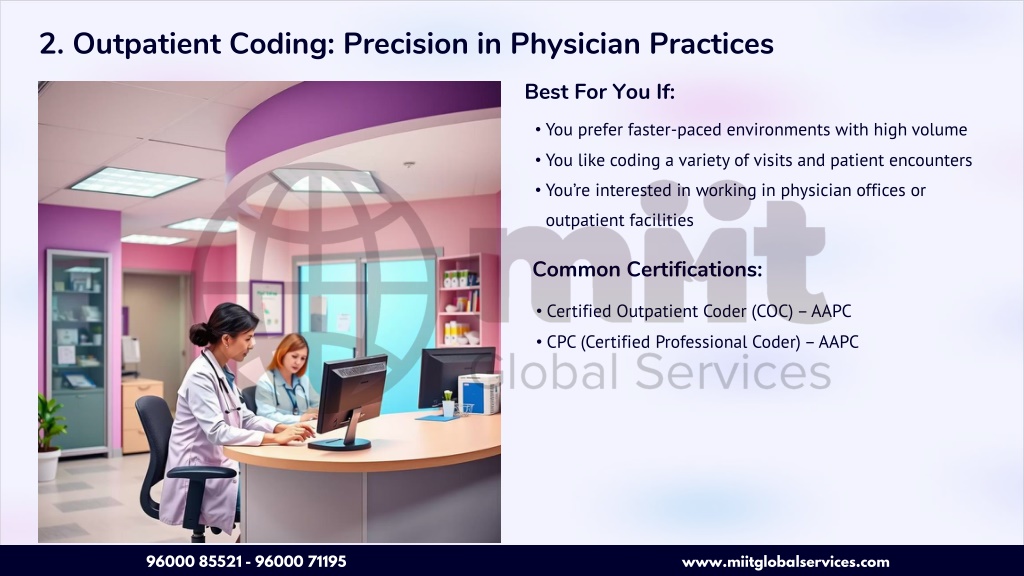 2. Outpatient Coding: Precision in Physician Practices

Best For You If:

• You prefer faster-paced environments with high volume
• You like coding a variety of visits and patient encounters
• You're interested in working in physician offices or outpatient facilities

Common Certifications:

• Certified Outpatient Coder (COC) – AAPC
• CPC (Certified Professional Coder) – AAPC

miit
Global Services

96000 85521 - 96000 71195

www.miitglobalservices.com